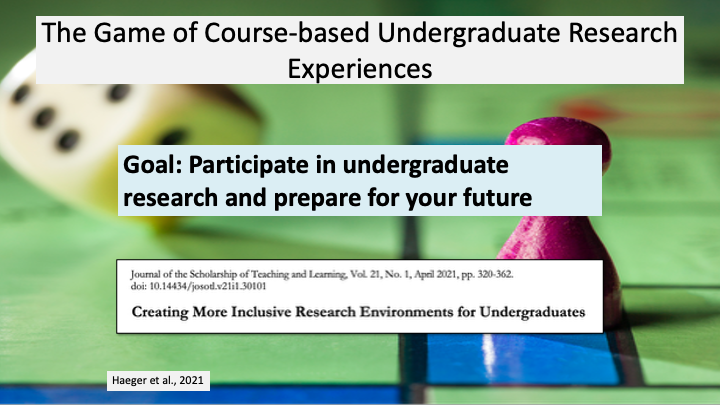 The Game of Course-based Undergraduate Research Experiences

Goal: Participate in undergraduate research and prepare for your future

Journal of the Scholarship of Teaching and Learning, Vol. 21, No. 1, April 2021, pp. 320-362.
doi: 10.14434/josotl.v21i1.30101

Creating More Inclusive Research Environments for Undergraduates

Haeger et al., 2021